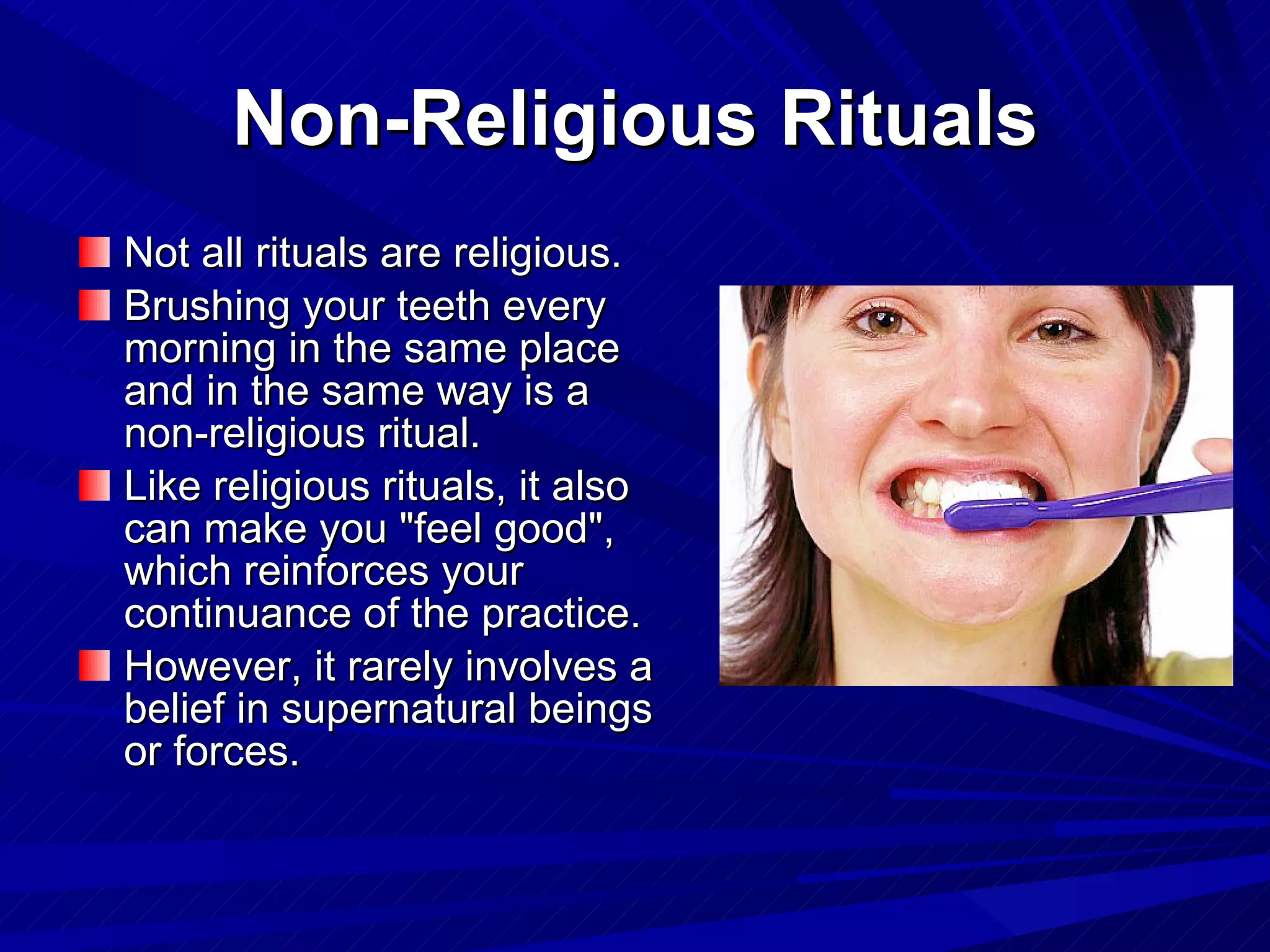 Non-Religious Rituals

Not all rituals are religious.

Brushing your teeth every morning in the same place and in the same way is a non-religious ritual.

Like religious rituals, it also can make you "feel good", which reinforces your continuance of the practice.

However, it rarely involves a belief in supernatural beings or forces.